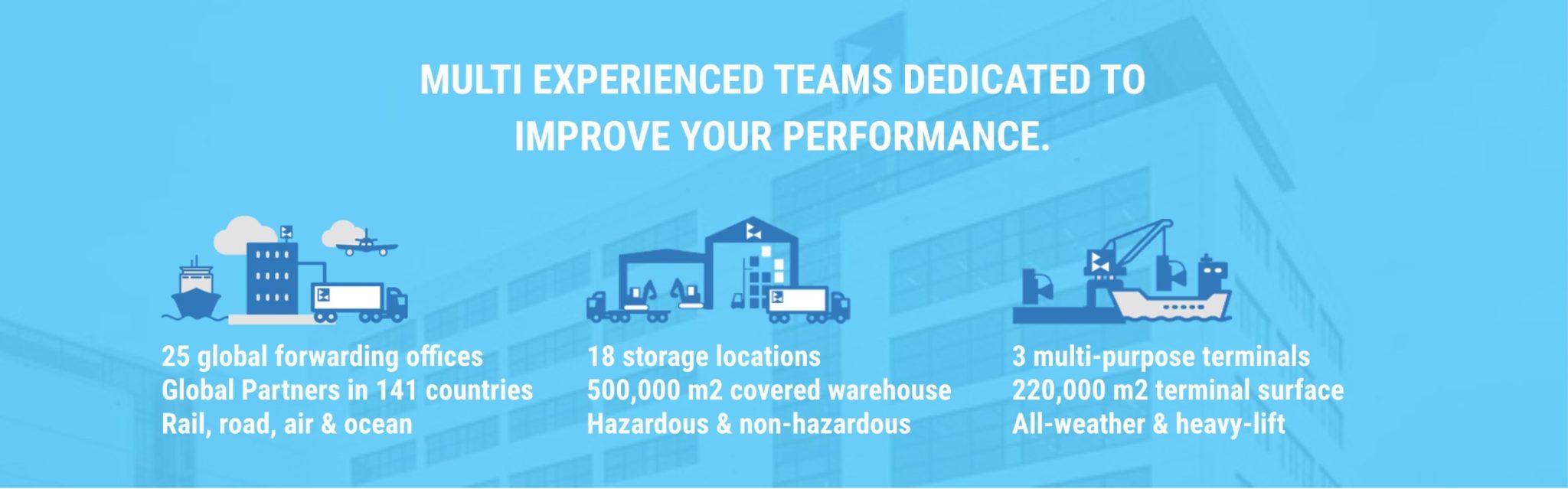 MULTI EXPERIENCED TEAMS DEDICATED TO IMPROVE YOUR PERFORMANCE.

25 global forwarding offices
Global Partners in 141 countries
Rail, road, air & ocean

18 storage locations
500,000 m2 covered warehouse
Hazardous & non-hazardous

3 multi-purpose terminals
220,000 m2 terminal surface
All-weather & heavy-lift